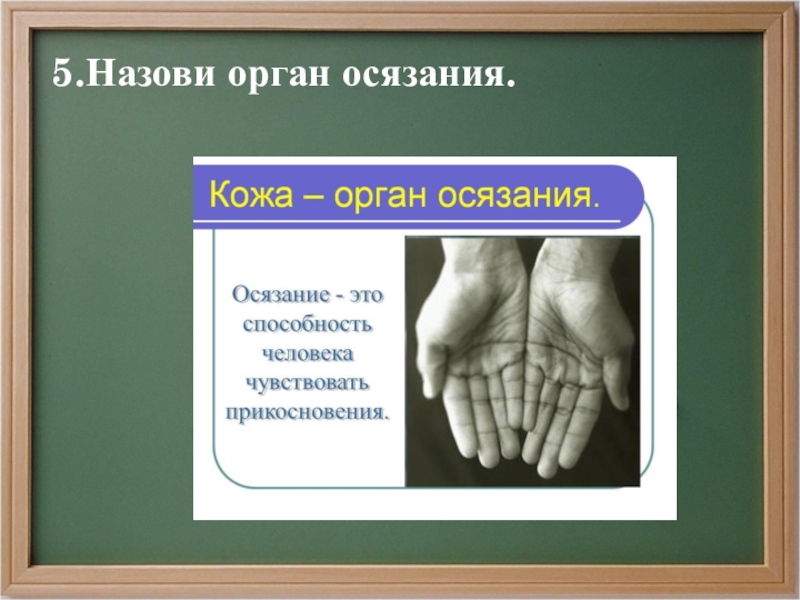 5.Назови орган осязания.

Кожа – орган осязания.

Осязание - это способность человека чувствовать прикосновения.